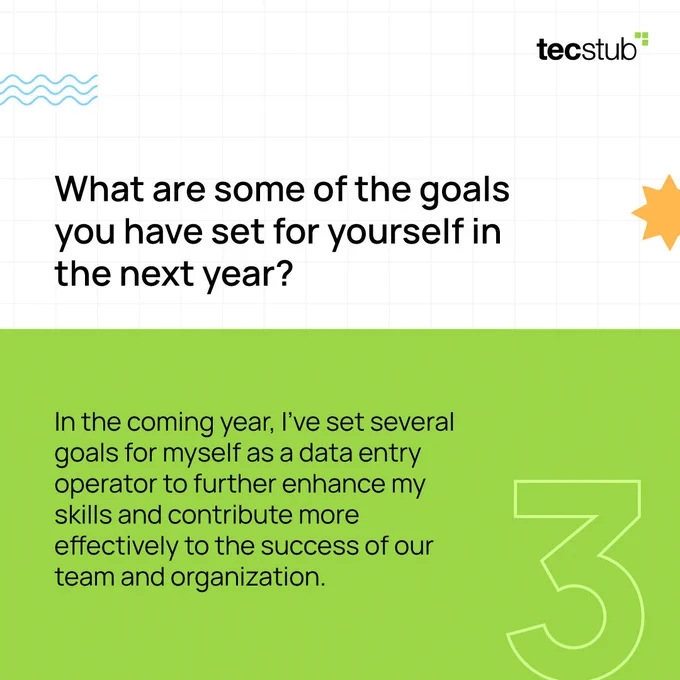 tecstub

What are some of the goals you have set for yourself in the next year?

In the coming year, I've set several goals for myself as a data entry operator to further enhance my skills and contribute more effectively to the success of our team and organization.

3